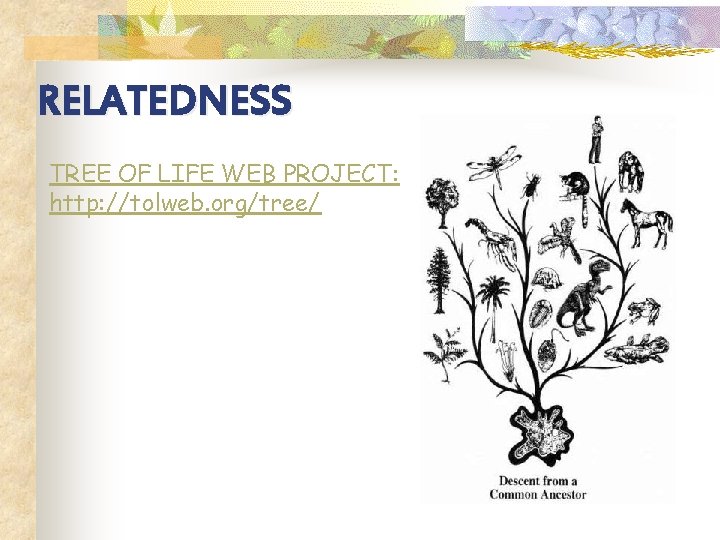 RELATEDNESS

TREE OF LIFE WEB PROJECT: http://tolweb.org/tree/

Descent from a Common Ancestor